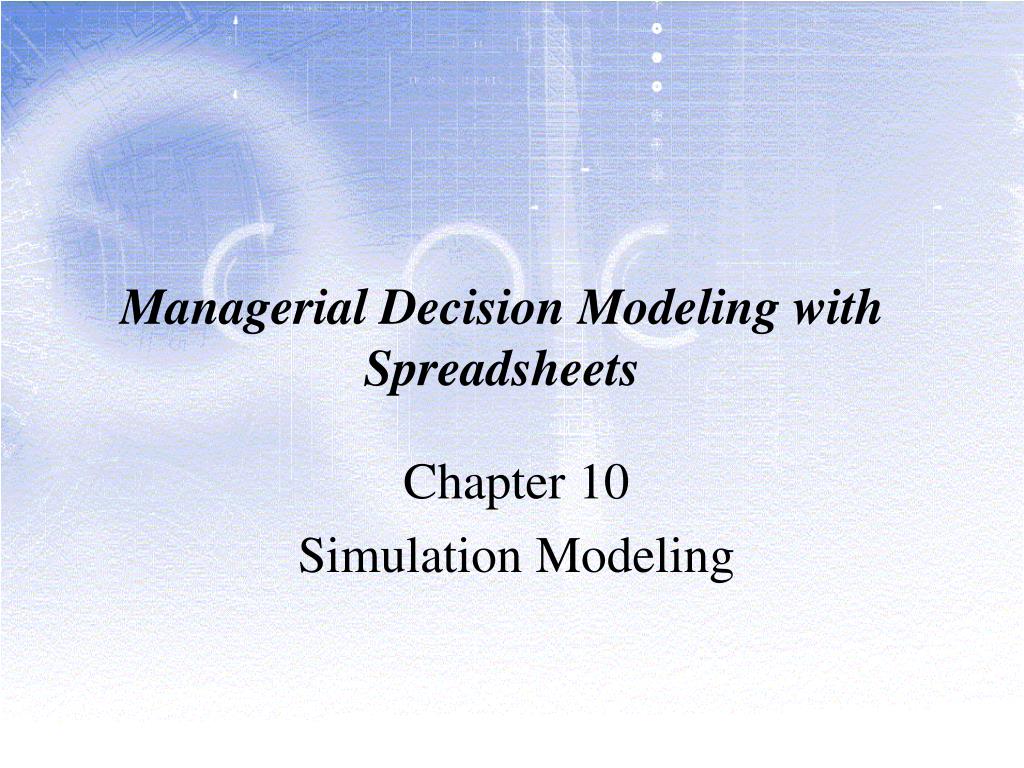 Managerial Decision Modeling with Spreadsheets

Chapter 10
Simulation Modeling